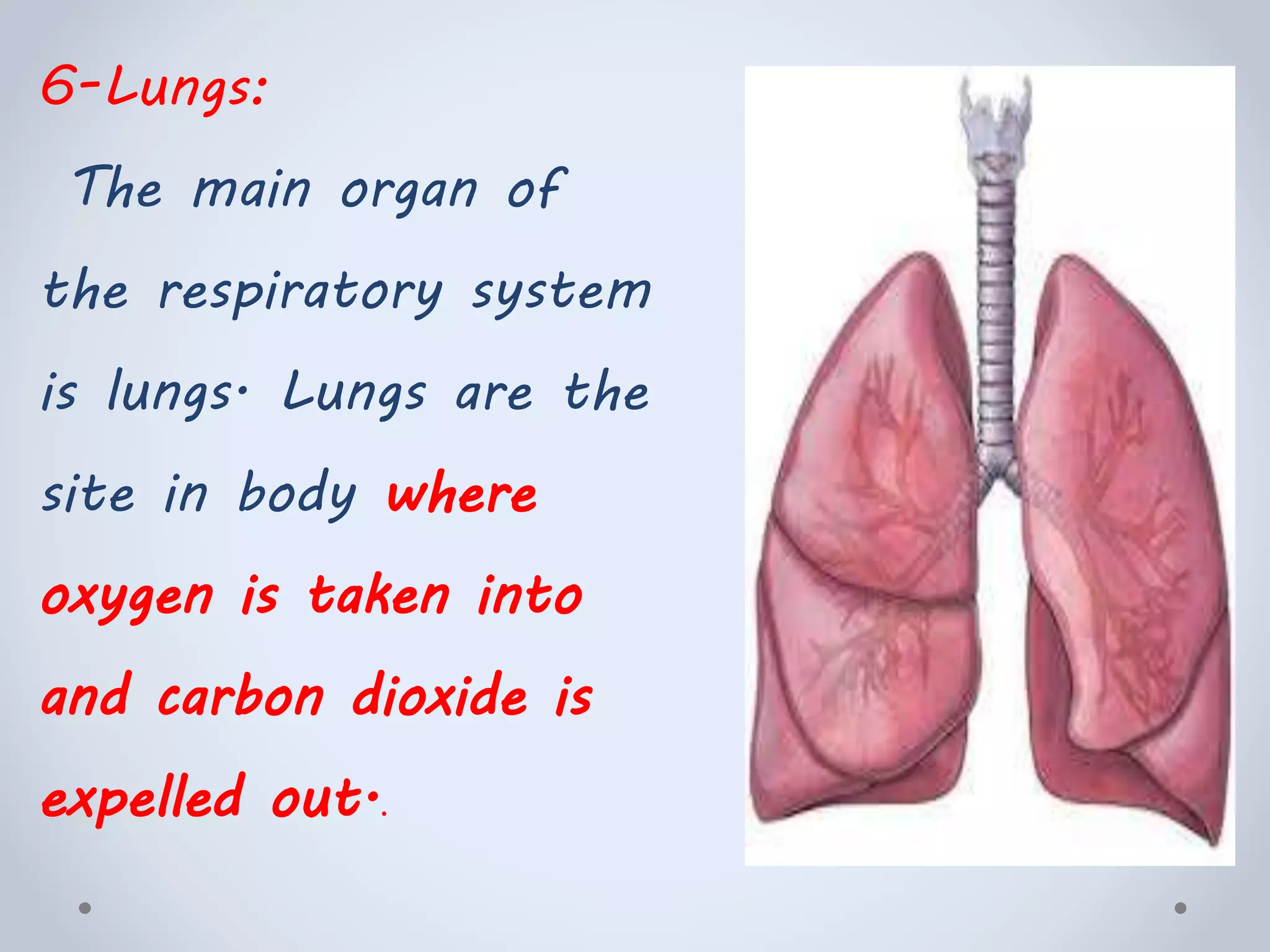 6-Lungs:

The main organ of the respiratory system is lungs. Lungs are the site in body where oxygen is taken into and carbon dioxide is expelled out..